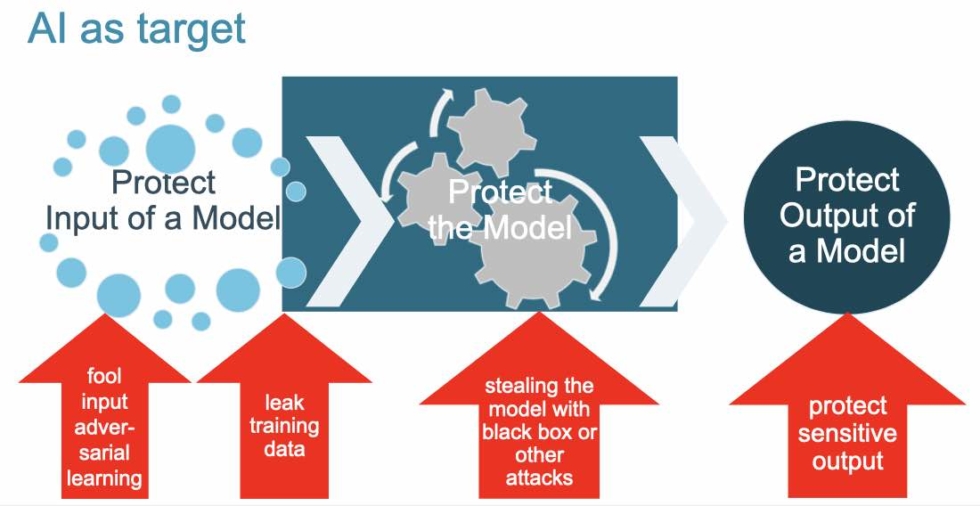 AI as target

Protect Input of a Model

Protect the Model

Protect Output of a Model

fool input adversarial learning

leak training data

stealing the model with black box or other attacks

protect sensitive output